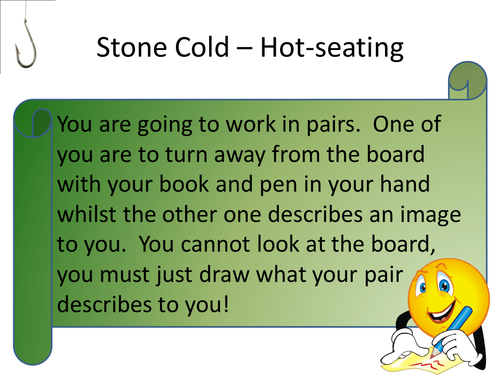 Stone Cold – Hot-seating

You are going to work in pairs. One of you are to turn away from the board with your book and pen in your hand whilst the other one describes an image to you. You cannot look at the board, you must just draw what your pair describes to you!